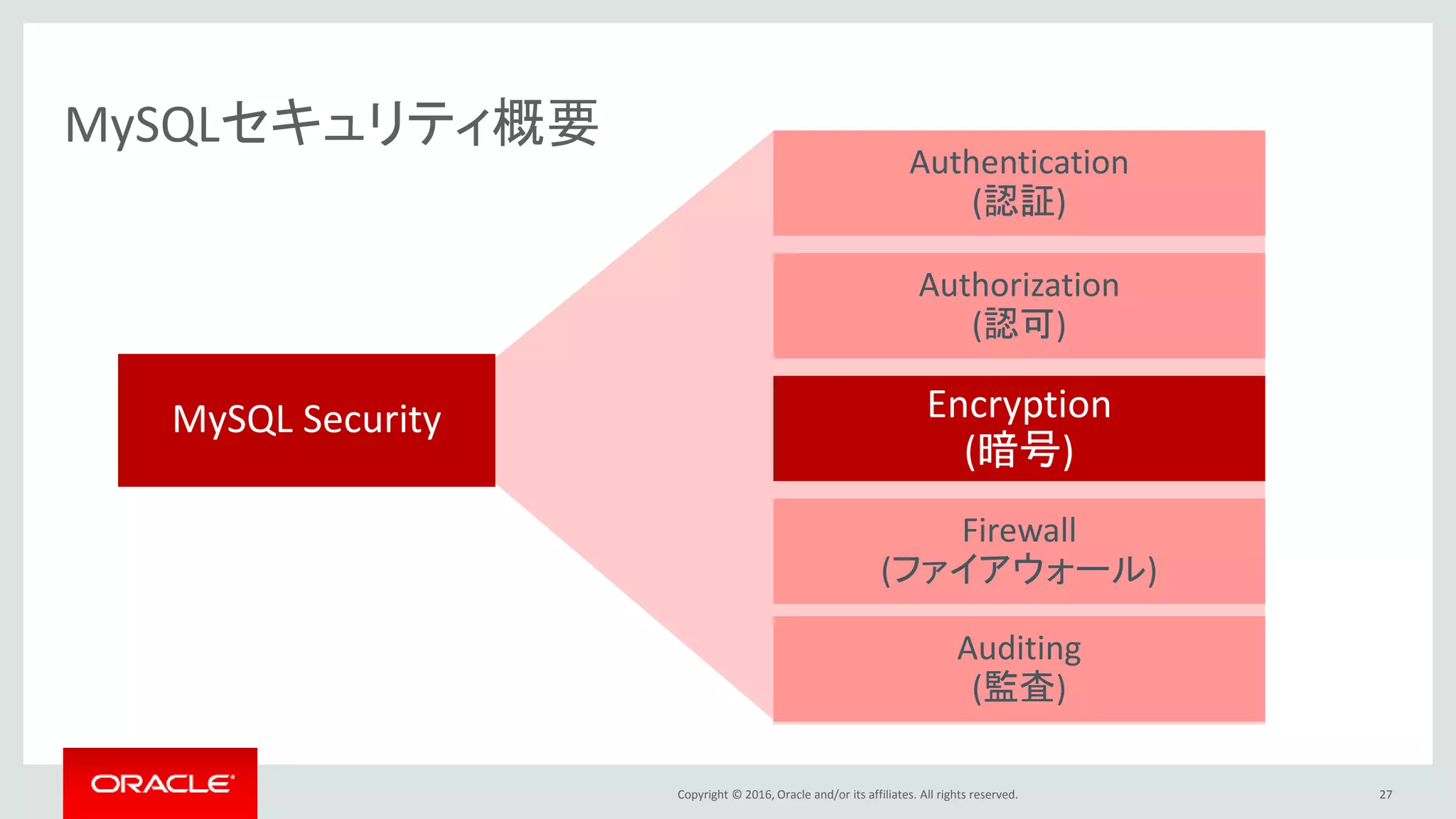 MySQLセキュリティ概要

MySQL Security

Authentication
(認証)

Authorization
(認可)

Encryption
(暗号)

Firewall
(ファイアウォール)

Auditing
(監査)

ORACLE

Copyright © 2016, Oracle and/or its affiliates. All rights reserved.

27